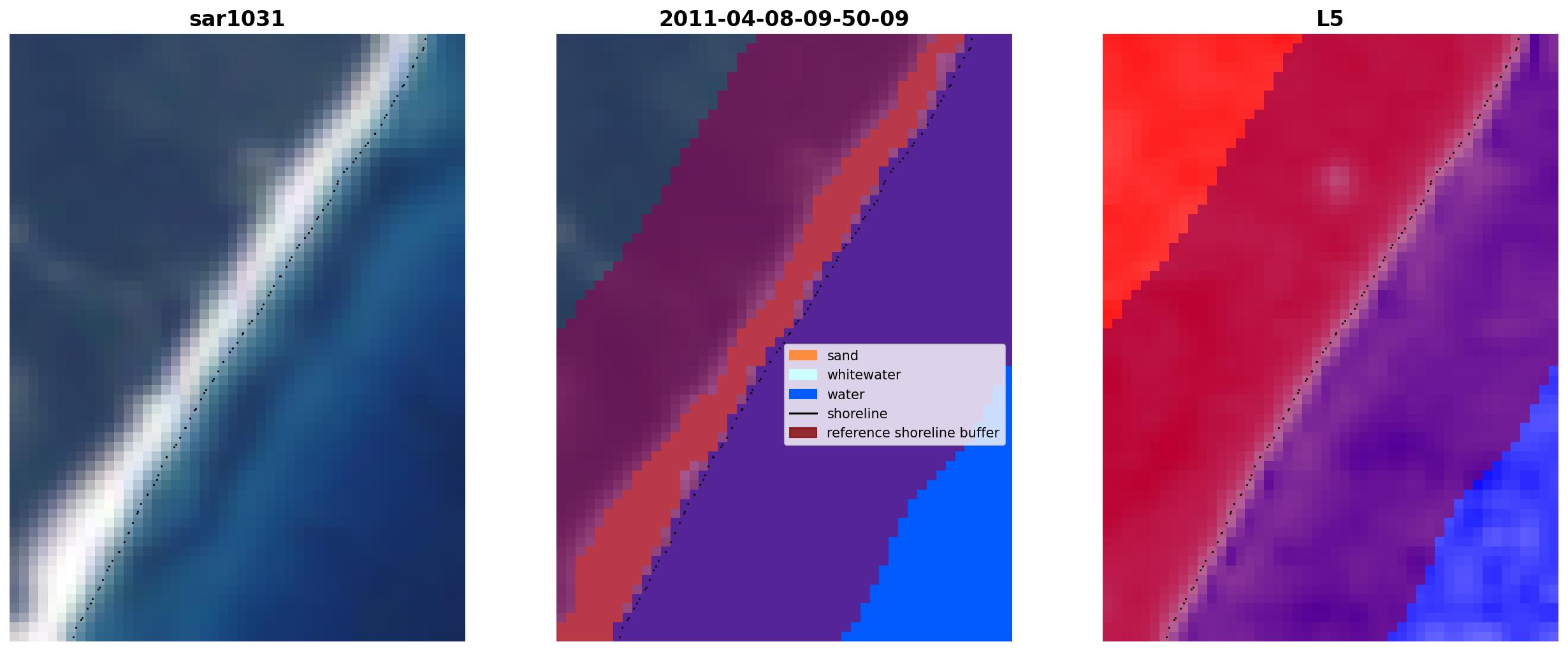 sar1031

2011-04-08-09-50-09

sand
whitewater
water
shoreline
reference shoreline buffer

L5